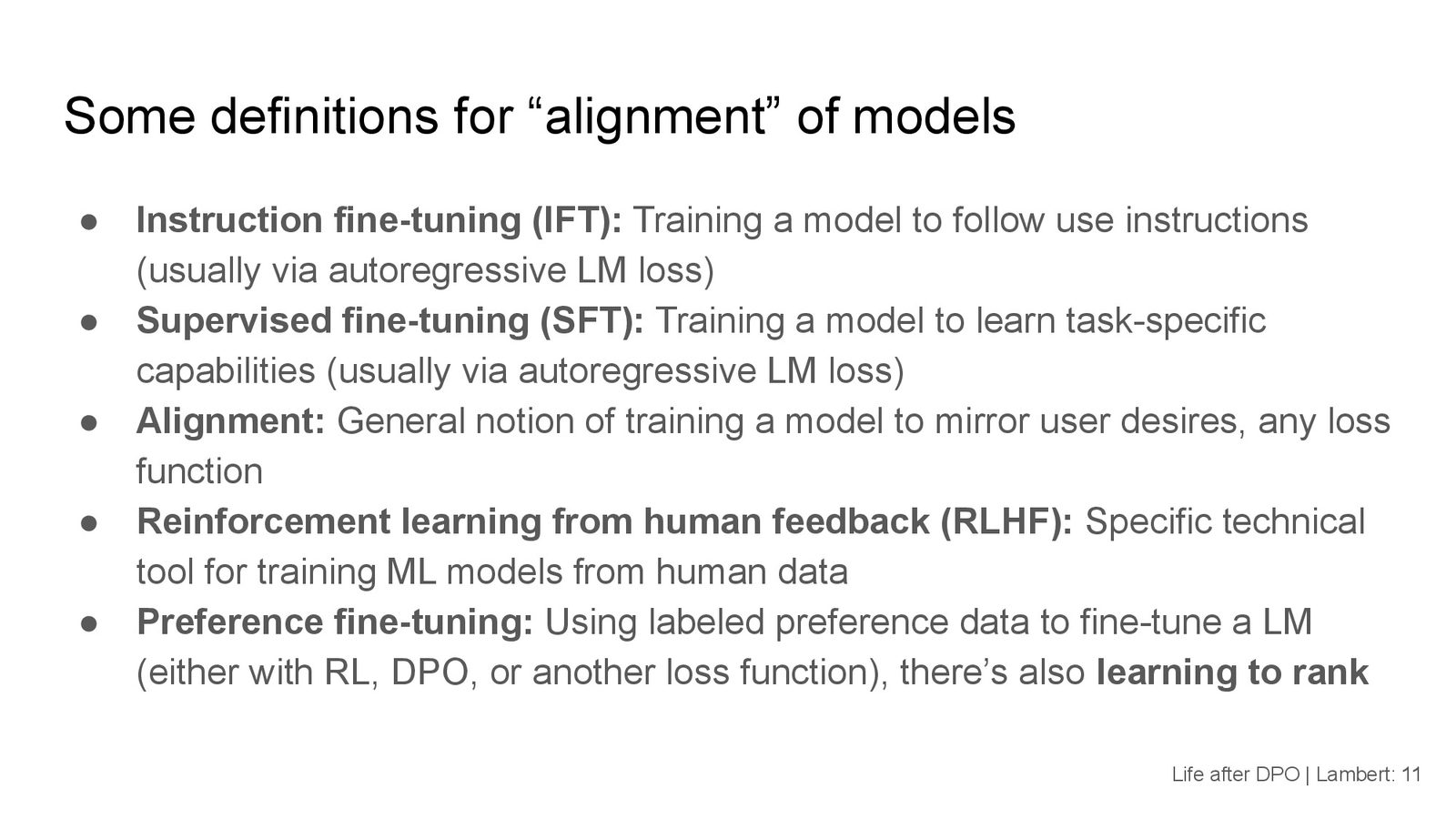 Some definitions for “alignment” of models

● Instruction fine-tuning (IFT): Training a model to follow use instructions (usually via autoregressive LM loss)
● Supervised fine-tuning (SFT): Training a model to learn task-specific capabilities (usually via autoregressive LM loss)
● Alignment: General notion of training a model to mirror user desires, any loss function
● Reinforcement learning from human feedback (RLHF): Specific technical tool for training ML models from human data
● Preference fine-tuning: Using labeled preference data to fine-tune a LM (either with RL, DPO, or another loss function), there’s also learning to rank

Life after DPO | Lambert: 11